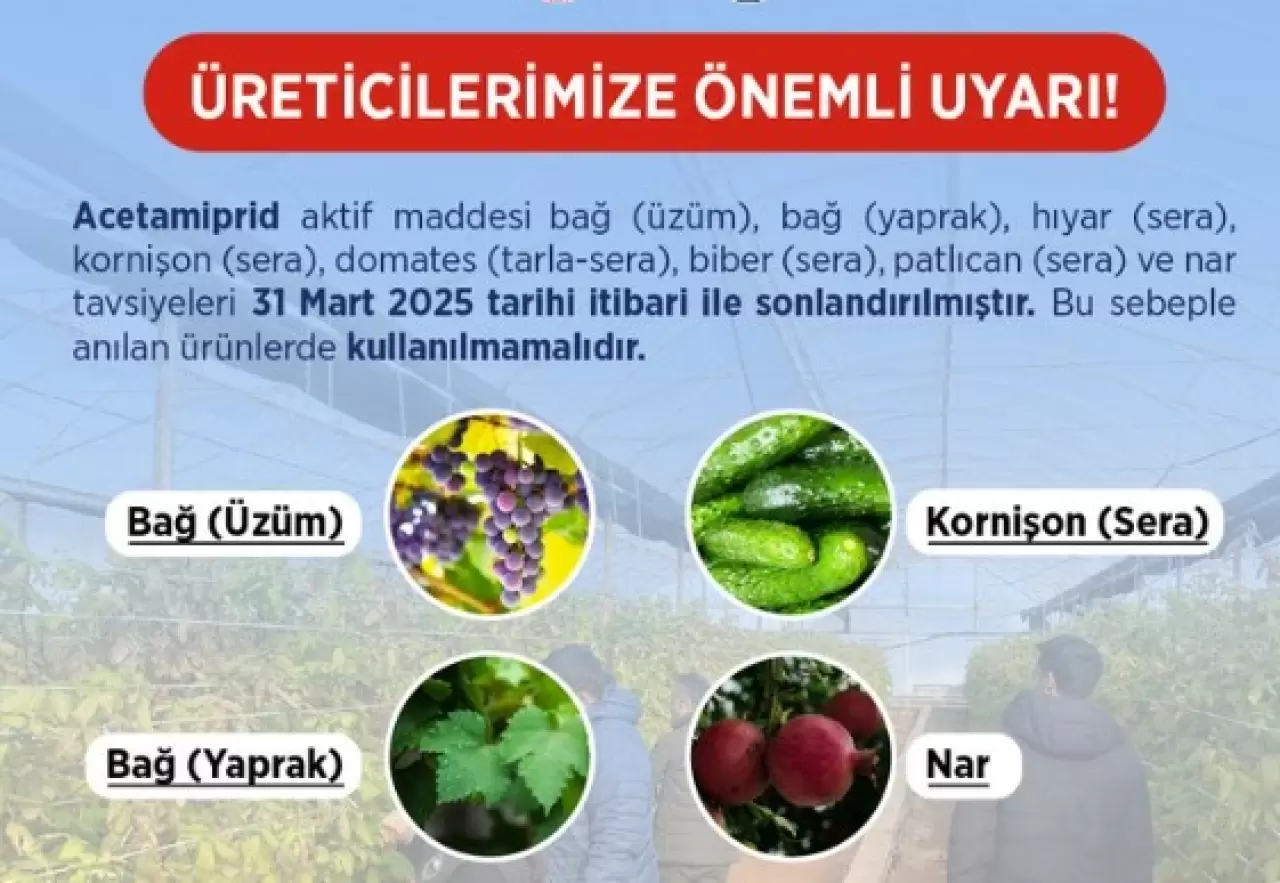 ÜRETİCİLERİMİZE ÖNEMLİ UYARI!

Acetamiprid aktif maddesi bağ (üzüm), bağ (yaprak), hıyar (sera), kornişon (sera), domates (tarla-sera), biber (sera), patlıcan (sera) ve nar tavsiyeleri 31 Mart 2025 tarihi itibari ile sonlandırılmıştır. Bu sebeple anılan ürünlerde kullanılmamalıdır.

Bağ (Üzüm)

Kornişon (Sera)

Bağ (Yaprak)

Nar